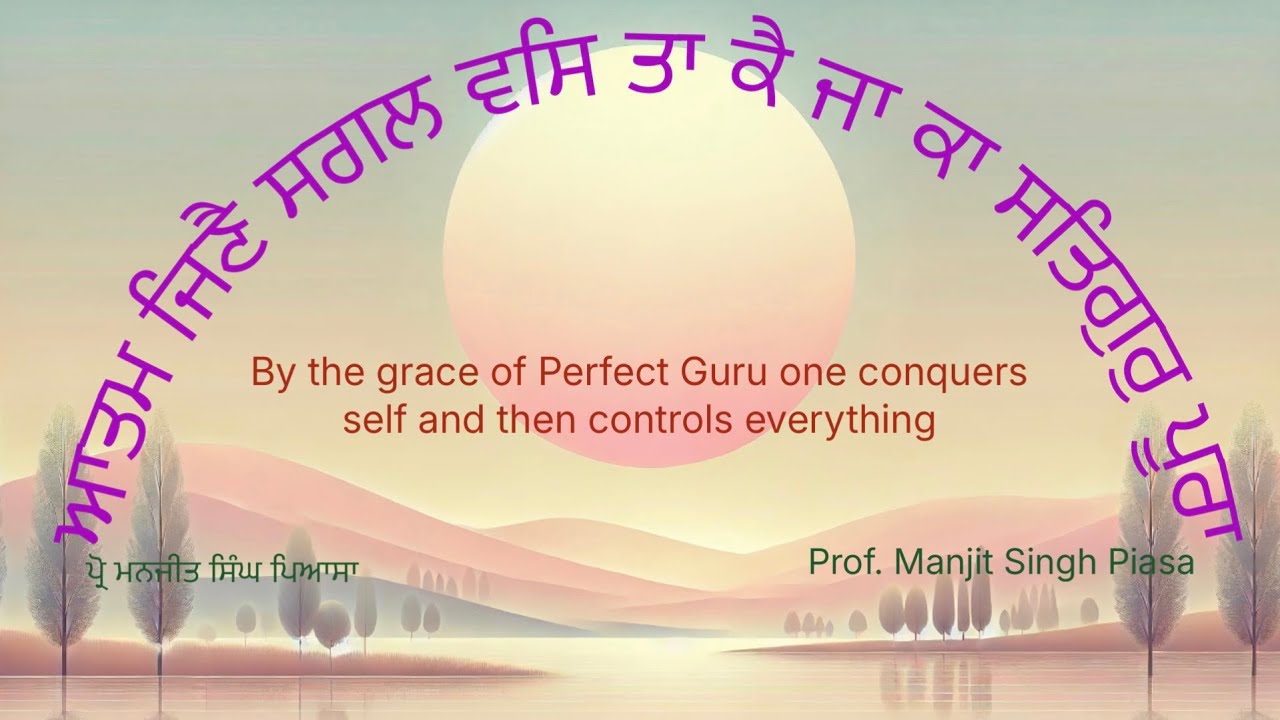 ਆਤਮ ਜਿਣੈ ਸਗਲ ਵਸਿ ਤਾ ਕੈ ਜਾ ਕਾ ਸਤਿਗੁਰੁ ਪੂਰਾ

By the grace of Perfect Guru one conquers self and then controls everything

ਪ੍ਰੋ ਮਨਜੀਤ ਸਿੰਘ ਪਿਆਸਾ

Prof. Manjit Singh Piasa